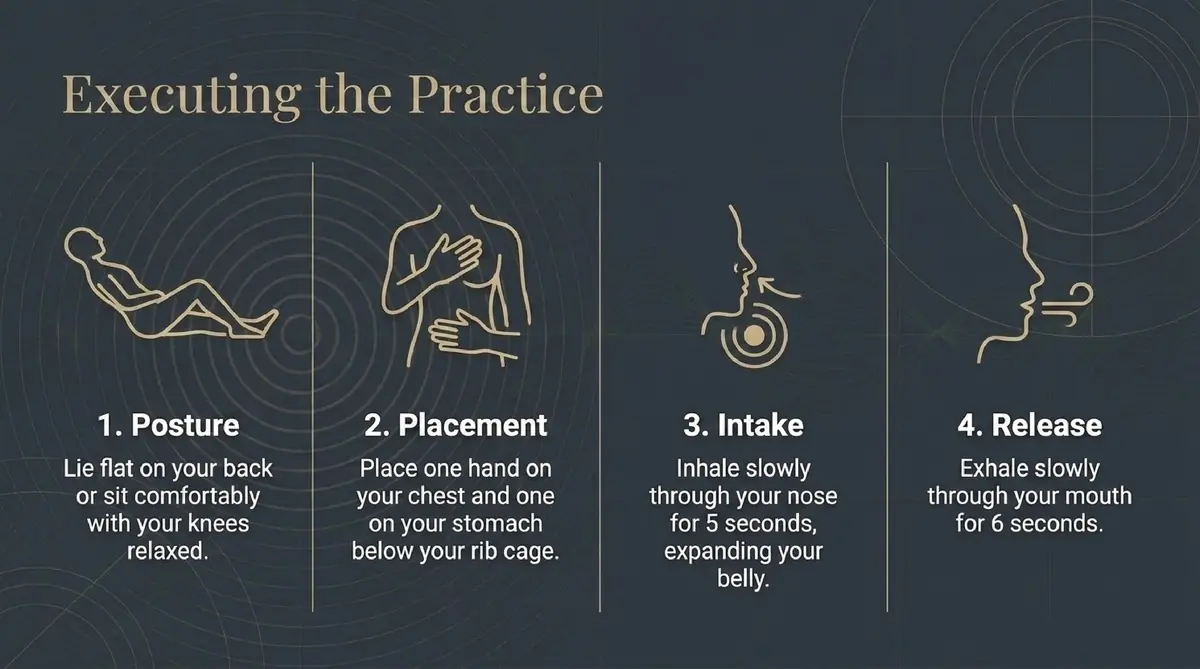 Executing the Practice

1. Posture

Lie flat on your back or sit comfortably with your knees relaxed.

2. Placement

Place one hand on your chest and one on your stomach below your rib cage.

3. Intake

Inhale slowly through your nose for 5 seconds, expanding your belly.

4. Release

Exhale slowly through your mouth for 6 seconds.